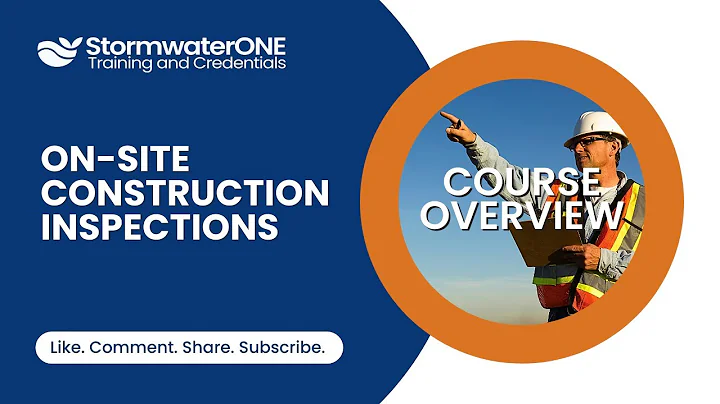 StormwaterONE
Training and Credentials

ON-SITE CONSTRUCTION INSPECTIONS

COURSE OVERVIEW

Like. Comment. Share. Subscribe.